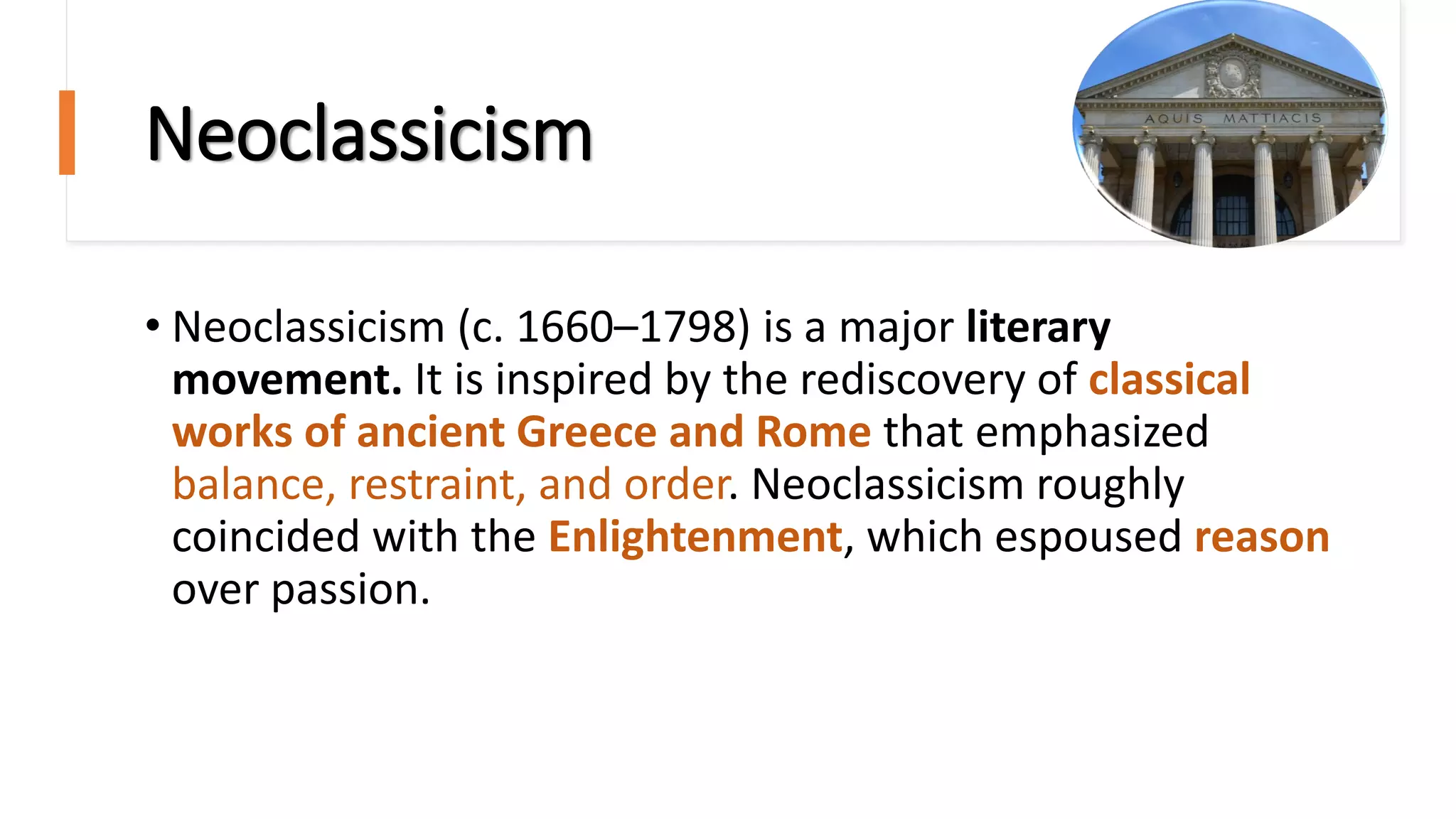 Neoclassicism

AQUIS MATTIACIS

• Neoclassicism (c. 1660–1798) is a major literary movement. It is inspired by the rediscovery of classical works of ancient Greece and Rome that emphasized balance, restraint, and order. Neoclassicism roughly coincided with the Enlightenment, which espoused reason over passion.